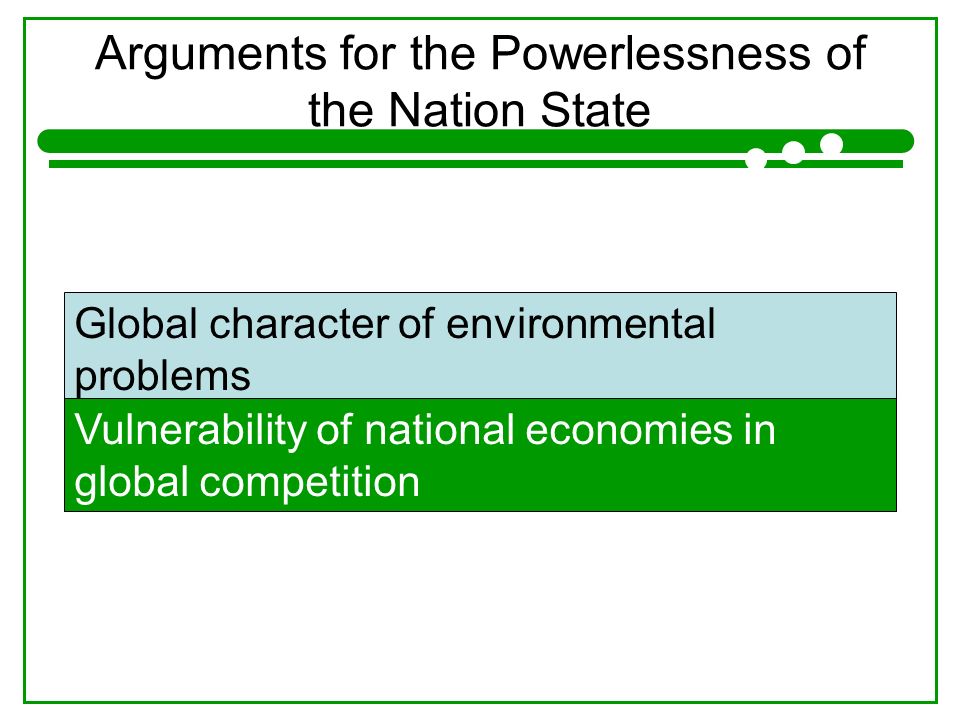 Arguments for the Powerlessness of the Nation State

Global character of environmental problems

Vulnerability of national economies in global competition